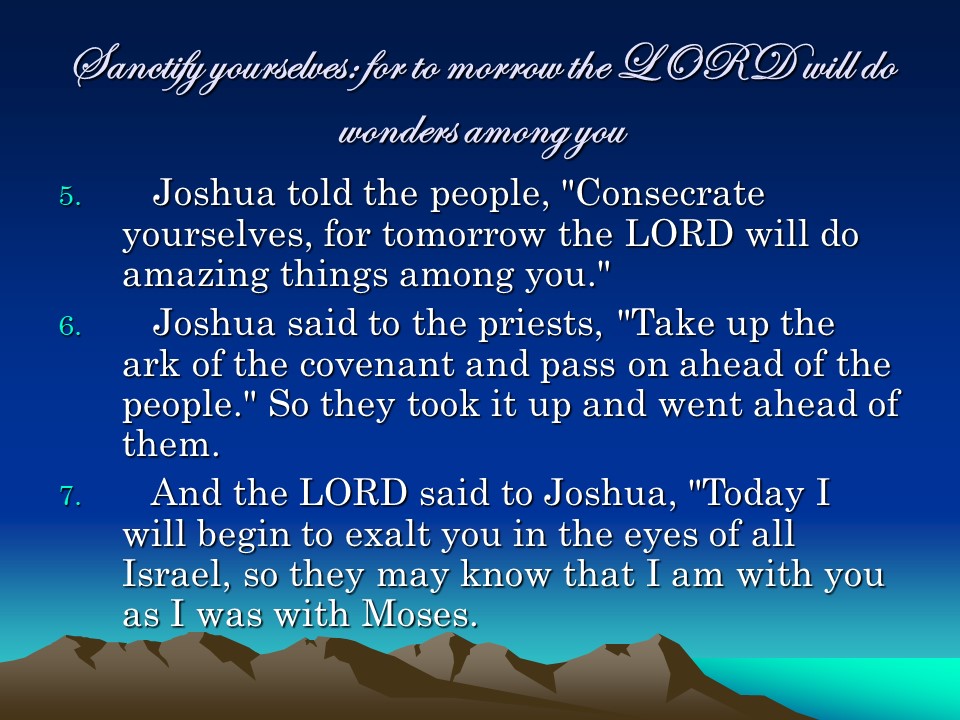 Sanctify yourselves: for to morrow the LORD will do wonders among you

5. Joshua told the people, "Consecrate yourselves, for tomorrow the LORD will do amazing things among you."

6. Joshua said to the priests, "Take up the ark of the covenant and pass on ahead of the people." So they took it up and went ahead of them.

7. And the LORD said to Joshua, "Today I will begin to exalt you in the eyes of all Israel, so they may know that I am with you as I was with Moses.